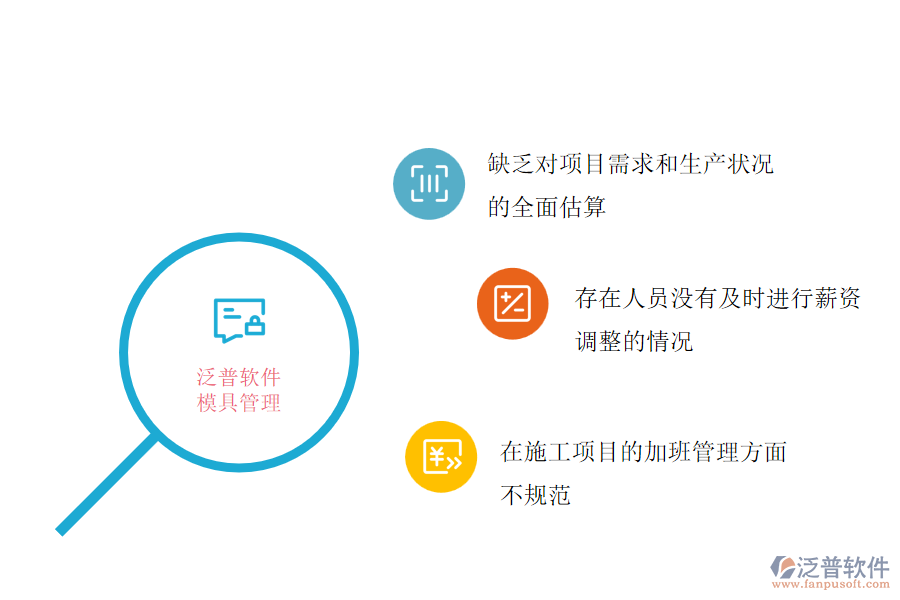 泛普软件
模具管理

缺乏对项目需求和生产状况的全面估算

存在人员没有及时进行薪资调整的情况

在施工项目的加班管理方面不规范

泛普软件
www.fanpusoft.com